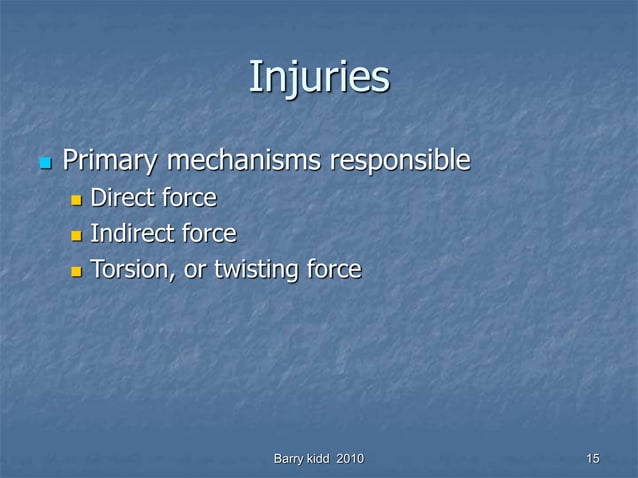 Injuries

Primary mechanisms responsible
Direct force
Indirect force
Torsion, or twisting force

Barry kidd 2010

15